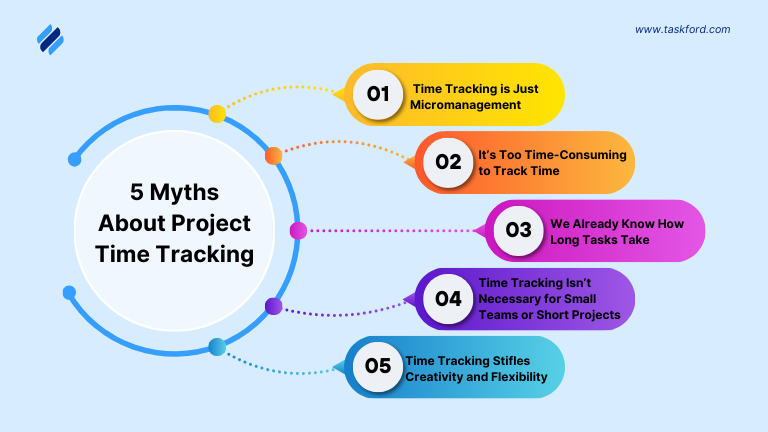 www.taskford.com

5 Myths About Project Time Tracking

01 Time Tracking is Just Micromanagement

02 It's Too Time-Consuming to Track Time

03 We Already Know How Long Tasks Take

04 Time Tracking Isn't Necessary for Small Teams or Short Projects

05 Time Tracking Stifles Creativity and Flexibility